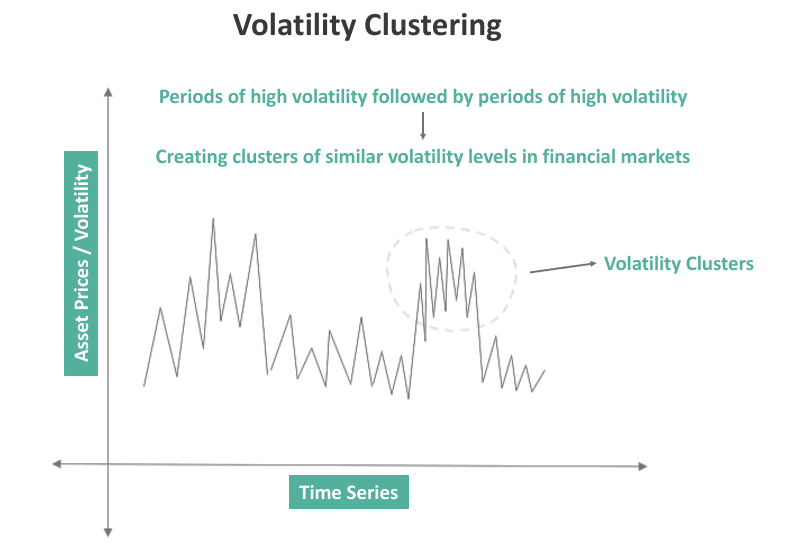 Volatility Clustering

Periods of high volatility followed by periods of high volatility

Creating clusters of similar volatility levels in financial markets

Asset Prices / Volatility

Volatility Clusters

Time Series